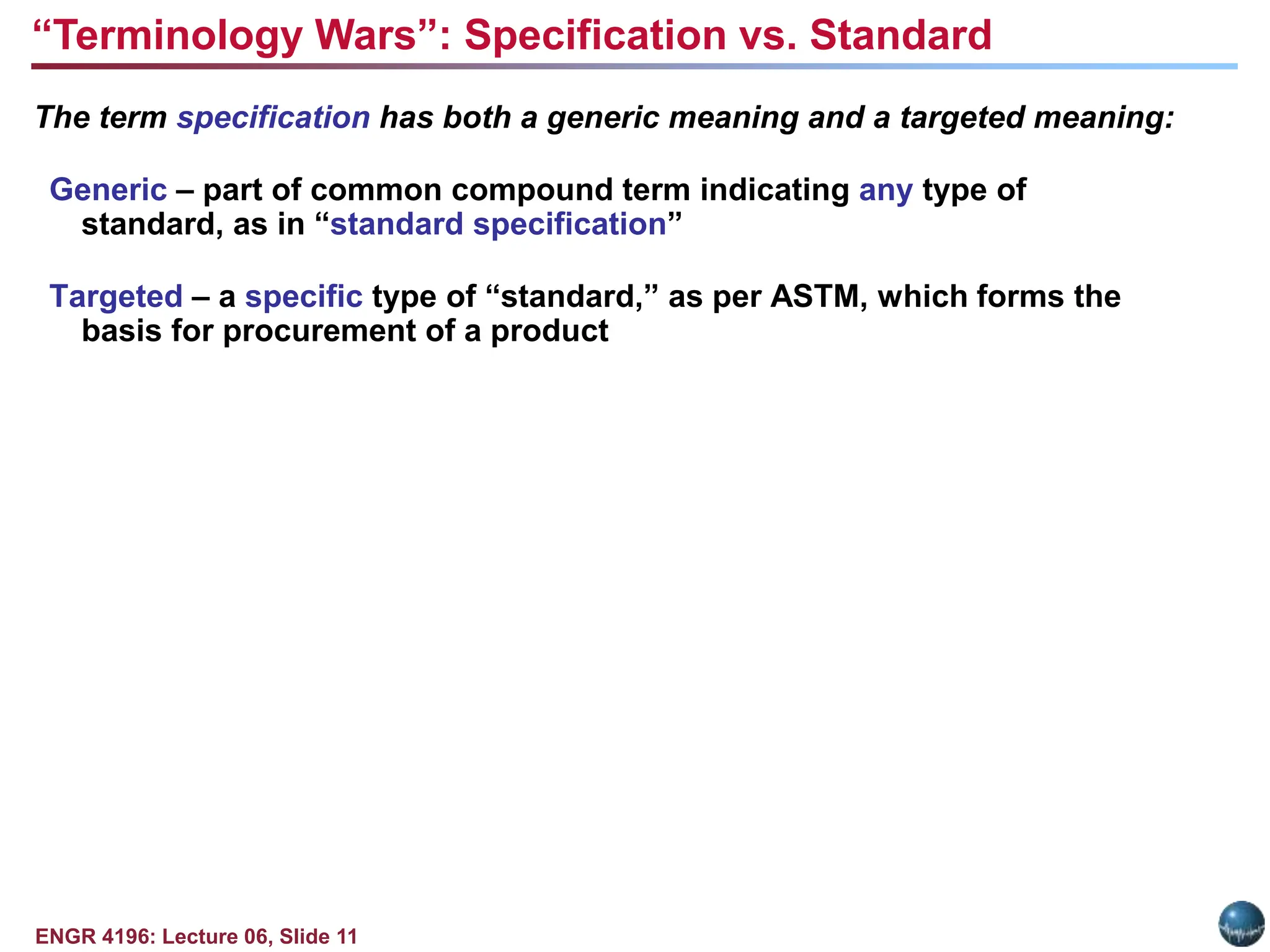 “Terminology Wars”: Specification vs. Standard

The term specification has both a generic meaning and a targeted meaning:

Generic – part of common compound term indicating any type of standard, as in “standard specification”

Targeted – a specific type of “standard,” as per ASTM, which forms the basis for procurement of a product

ENGR 4196: Lecture 06, Slide 11